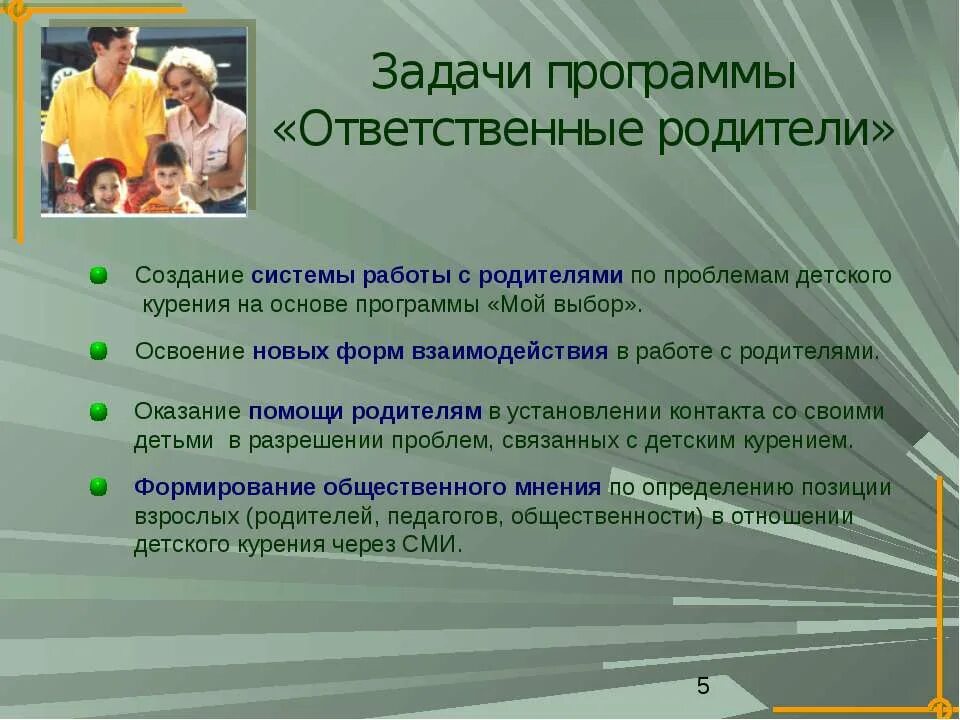 Задачи программы «Ответственные родители»

Создание системы работы с родителями по проблемам детского курения на основе программы «Мой выбор».

Освоение новых форм взаимодействия в работе с родителями.

Оказание помощи родителям в установлении контакта со своими детьми в разрешении проблем, связанных с детским курением.

Формирование общественного мнения по определению позиции взрослых (родителей, педагогов, общественности) в отношении детского курения через СМИ.

5